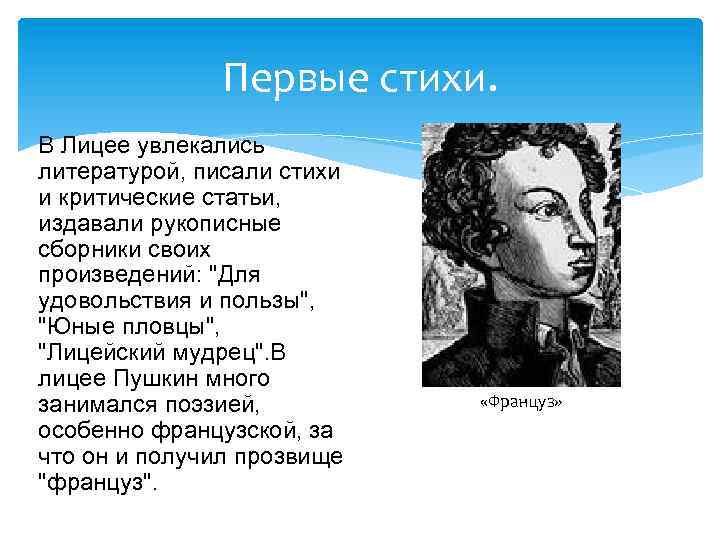 Первые стихи.

В Лицее увлекались литературой, писали стихи и критические статьи, издавали рукописные сборники своих произведений: "Для удовольствия и пользы", "Юные пловцы", "Лицейский мудрец".В лицее Пушкин много занимался поэзией, особенно французской, за что он и получил прозвище "француз".

«Француз»